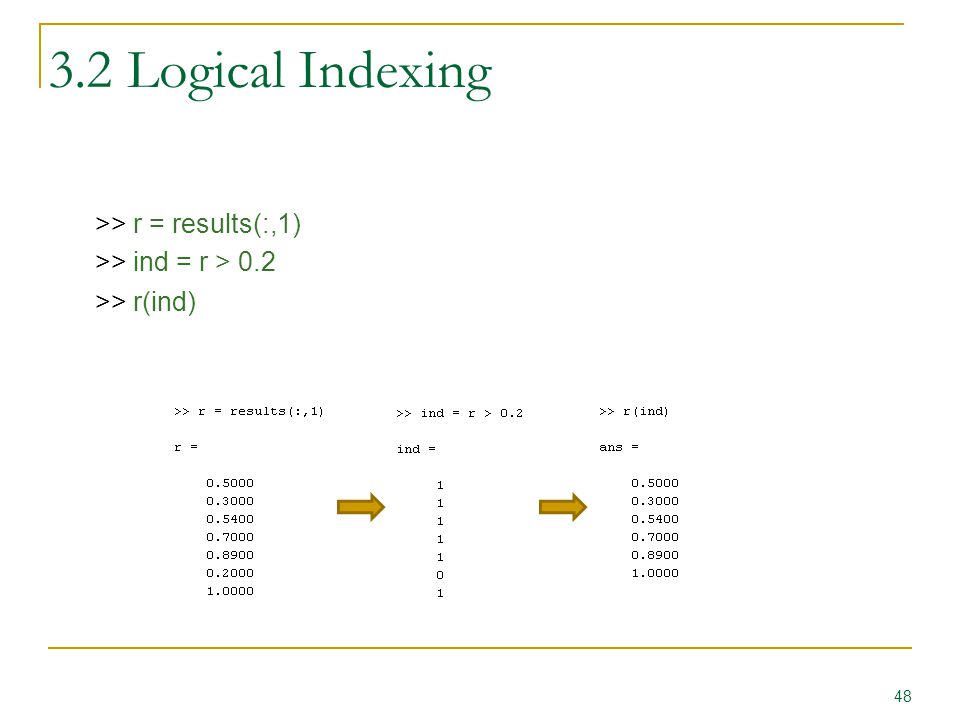 3.2 Logical Indexing

>> r = results(:,1)
>> ind = r > 0.2
>> r(ind)

>> r = results(:,1)

r =

0.5000
0.3000
0.5400
0.7000
0.8900
0.2000
1.0000

>> ind = r > 0.2

ind =

1
1
1
1
1
0
1

>> r(ind)

ans =

0.5000
0.3000
0.5400
0.7000
0.8900
1.0000

48